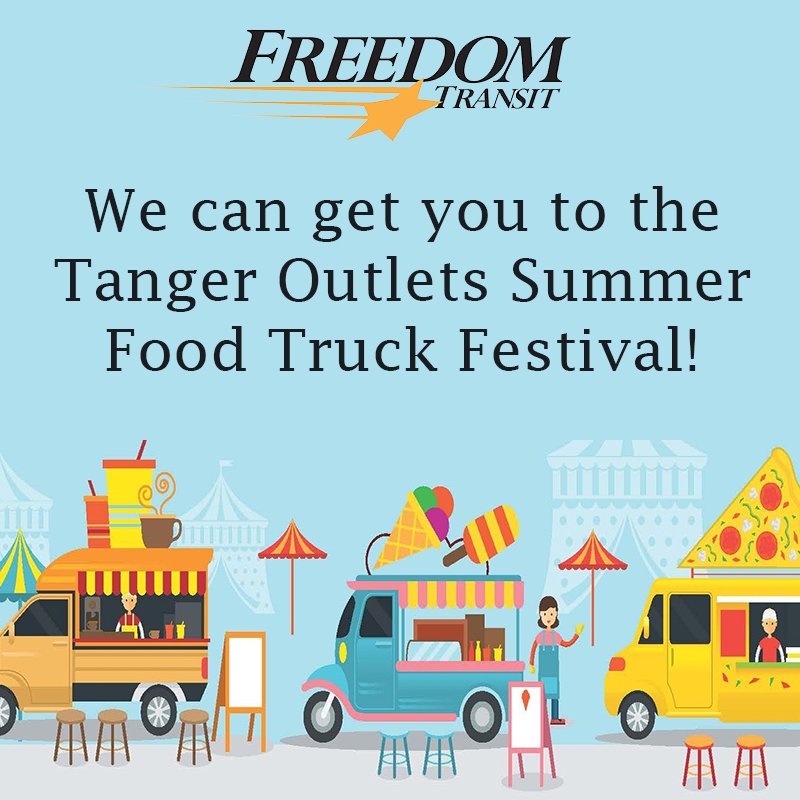 FREEDOM
TRANSIT

We can get you to the Tanger Outlets Summer Food Truck Festival!